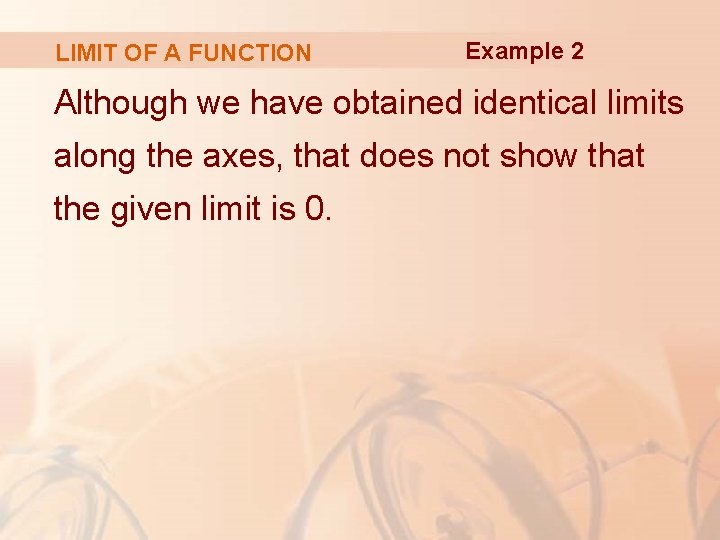 LIMIT OF A FUNCTION

Example 2

Although we have obtained identical limits along the axes, that does not show that the given limit is 0.